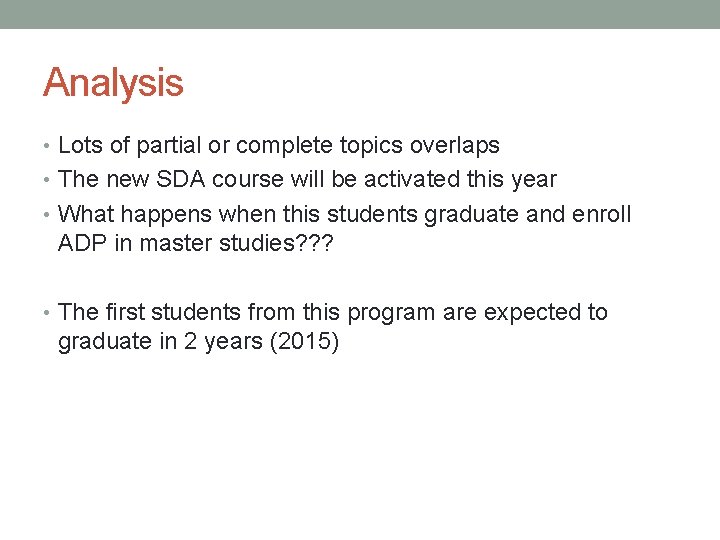 Analysis

• Lots of partial or complete topics overlaps
• The new SDA course will be activated this year
• What happens when this students graduate and enroll ADP in master studies???

• The first students from this program are expected to graduate in 2 years (2015)